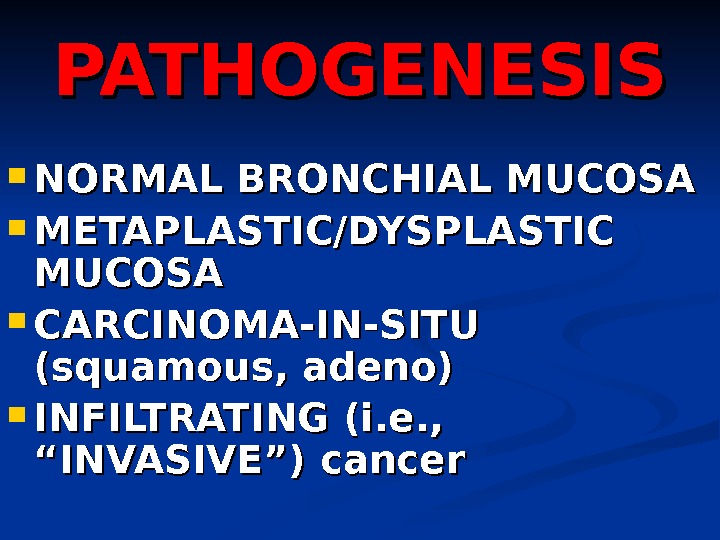 PATHOGENESIS

- NORMAL BRONCHIAL MUCOSA
- METAPLASTIC/DYSPLASTIC MUCOSA
- CARCINOMA-IN-SITU (squamous, adeno)
- INFILTRATING (i.e., “INVASIVE”) cancer